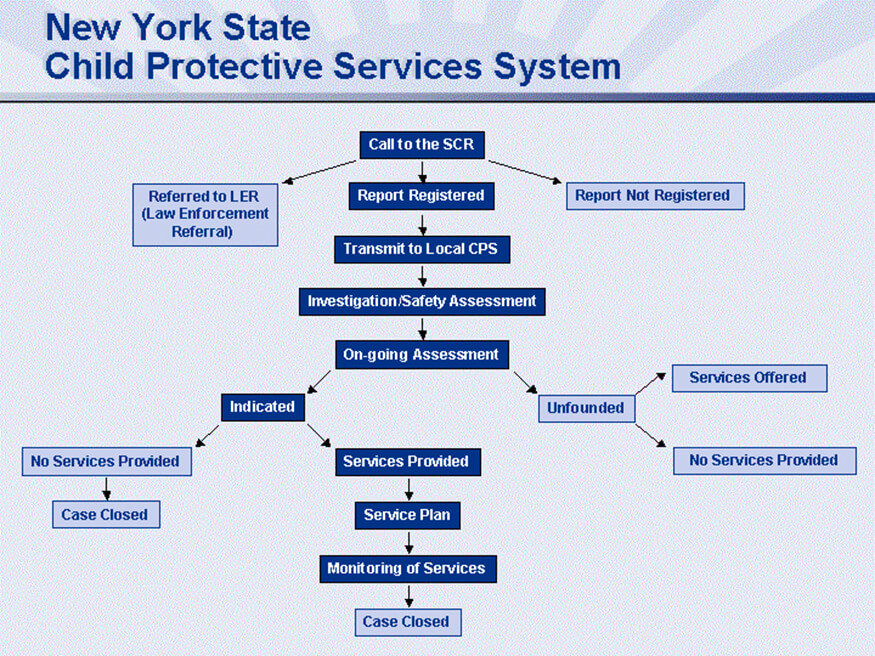 New York State
Child Protective Services System

Call to the SCR

Referred to LER (Law Enforcement Referral)

Report Registered

Report Not Registered

Transmit to Local CPS

Investigation/Safety Assessment

On-going Assessment

Indicated

Unfounded

Services Offered

No Services Provided

No Services Provided

Services Provided

Case Closed

Service Plan

Monitoring of Services

Case Closed